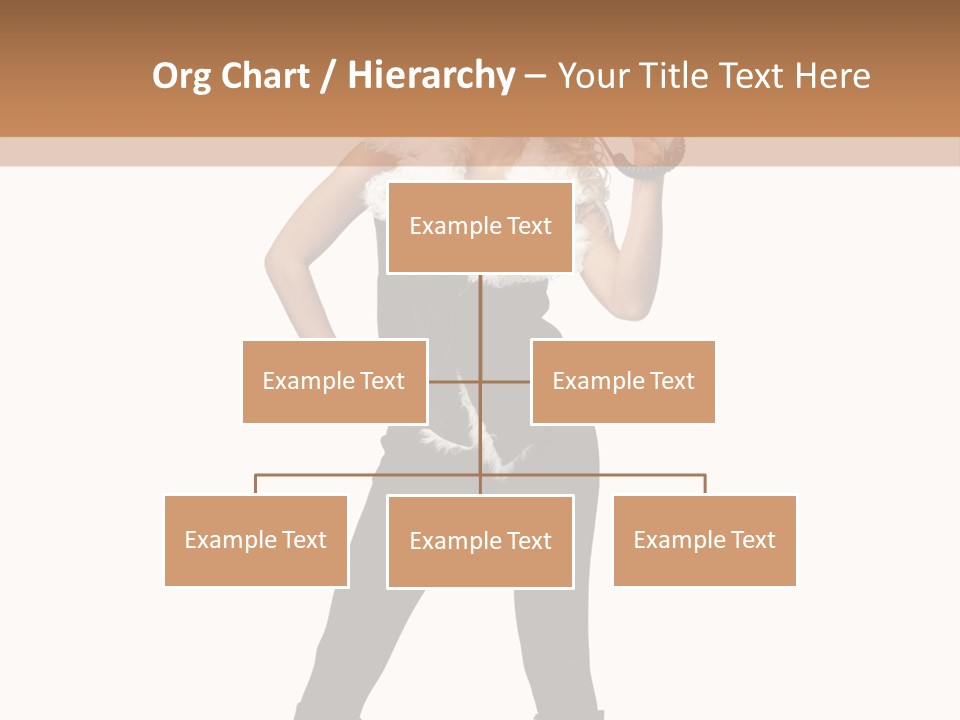 Org Chart / Hierarchy – Your Title Text Here

Example Text

Example Text

Example Text

Example Text

Example Text

Example Text